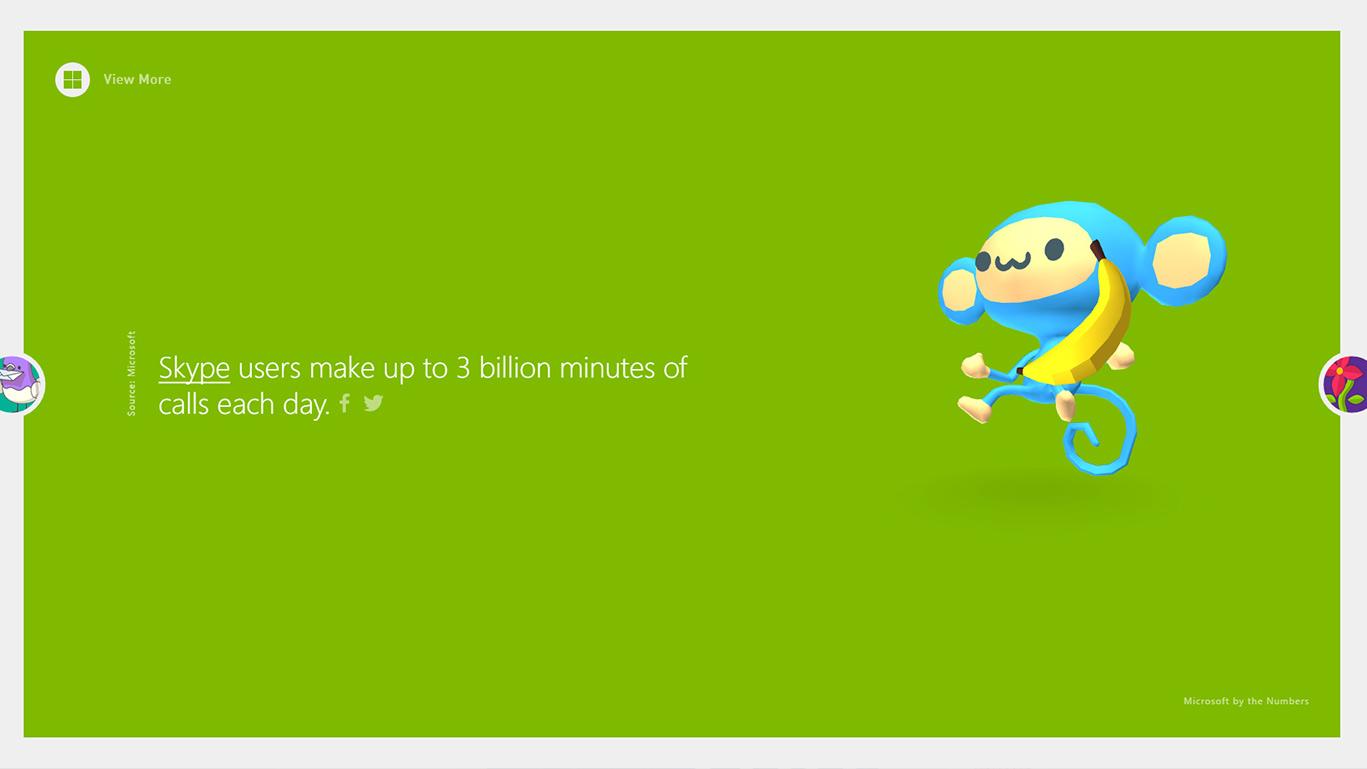 View More

Source: Microsoft

Skype users make up to 3 billion minutes of calls each day.

Microsoft by the Numbers